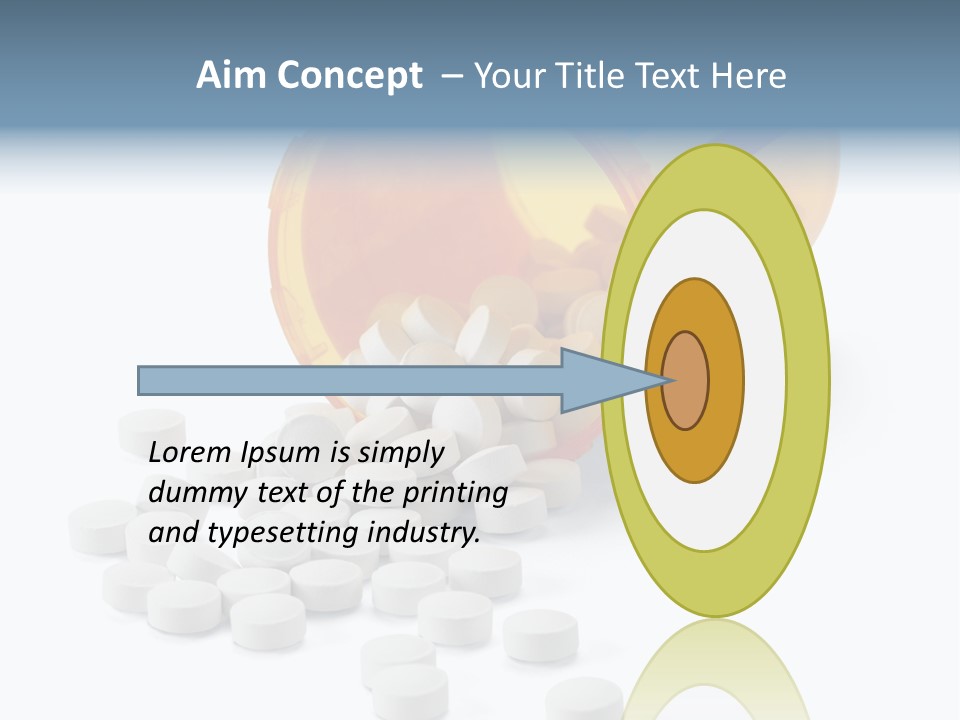 Aim Concept – Your Title Text Here

Lorem Ipsum is simply dummy text of the printing and typesetting industry.